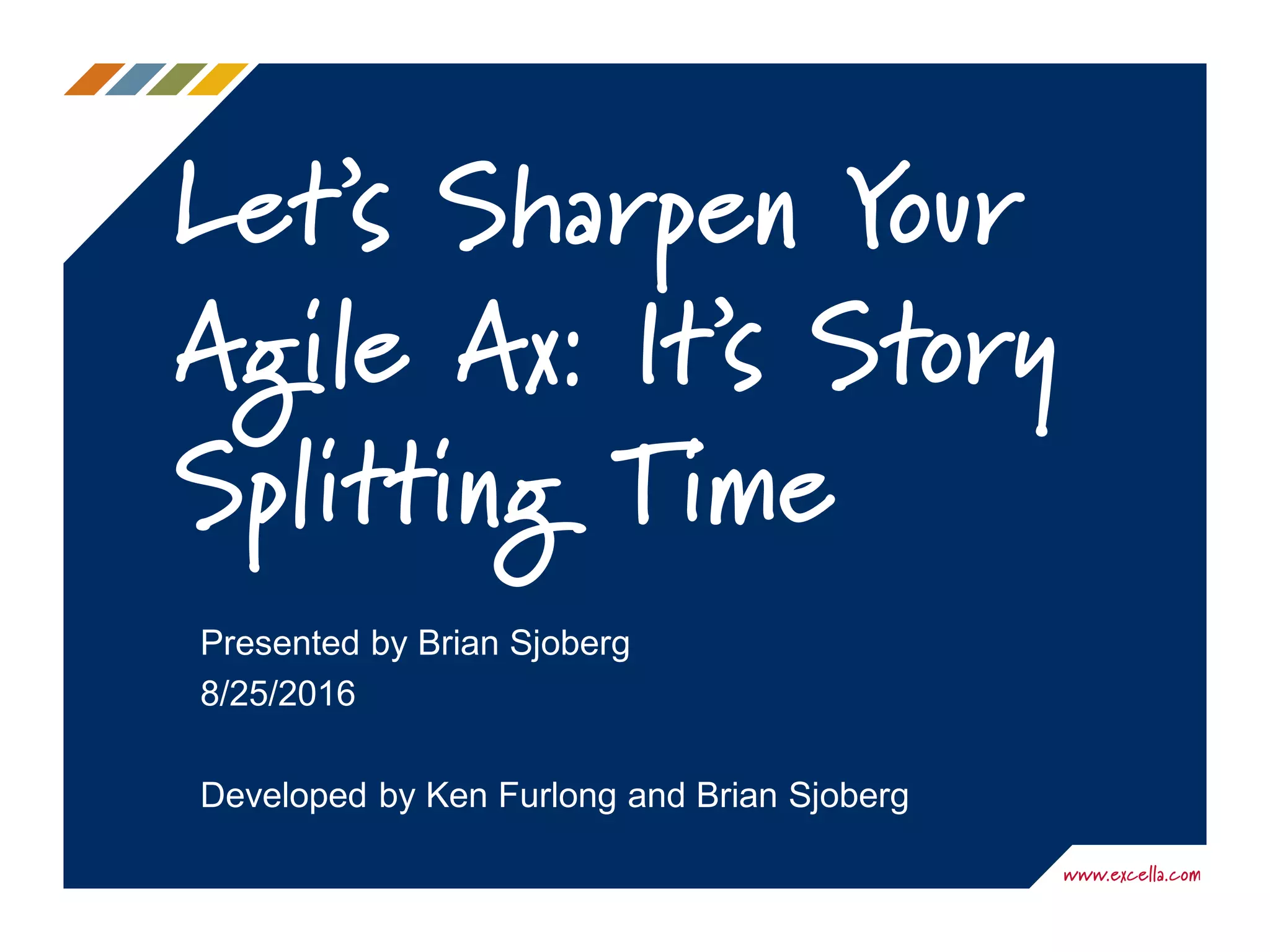 Let's Sharpen Your Agile Ax: It's Story Splitting Time

Presented by Brian Sjoberg
8/25/2016

Developed by Ken Furlong and Brian Sjoberg

www.excella.com